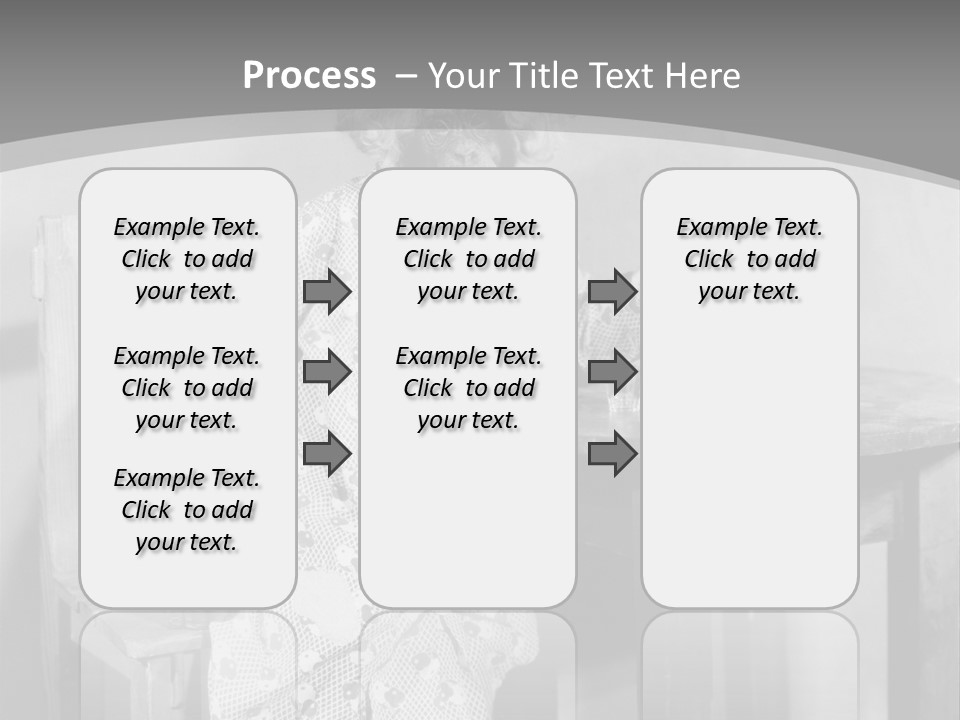 Process – Your Title Text Here

Example Text. Click to add your text.

Example Text. Click to add your text.

Example Text. Click to add your text.

Example Text. Click to add your text.

Example Text. Click to add your text.

Example Text. Click to add your text.